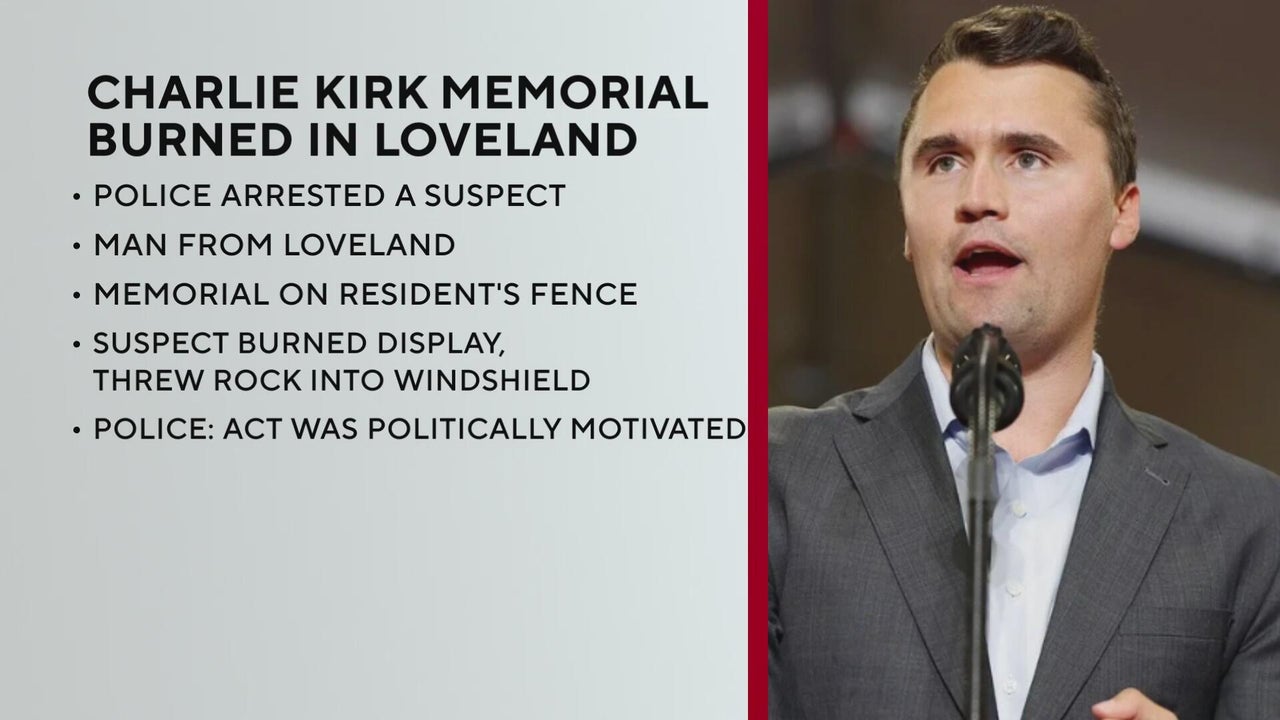 CHARLIE KIRK MEMORIAL BURNED IN LOVELAND

• POLICE ARRESTED A SUSPECT

• MAN FROM LOVELAND

• MEMORIAL ON RESIDENT'S FENCE

• SUSPECT BURNED DISPLAY, THREW ROCK INTO WINDSHIELD

• POLICE: ACT WAS POLITICALLY MOTIVATED